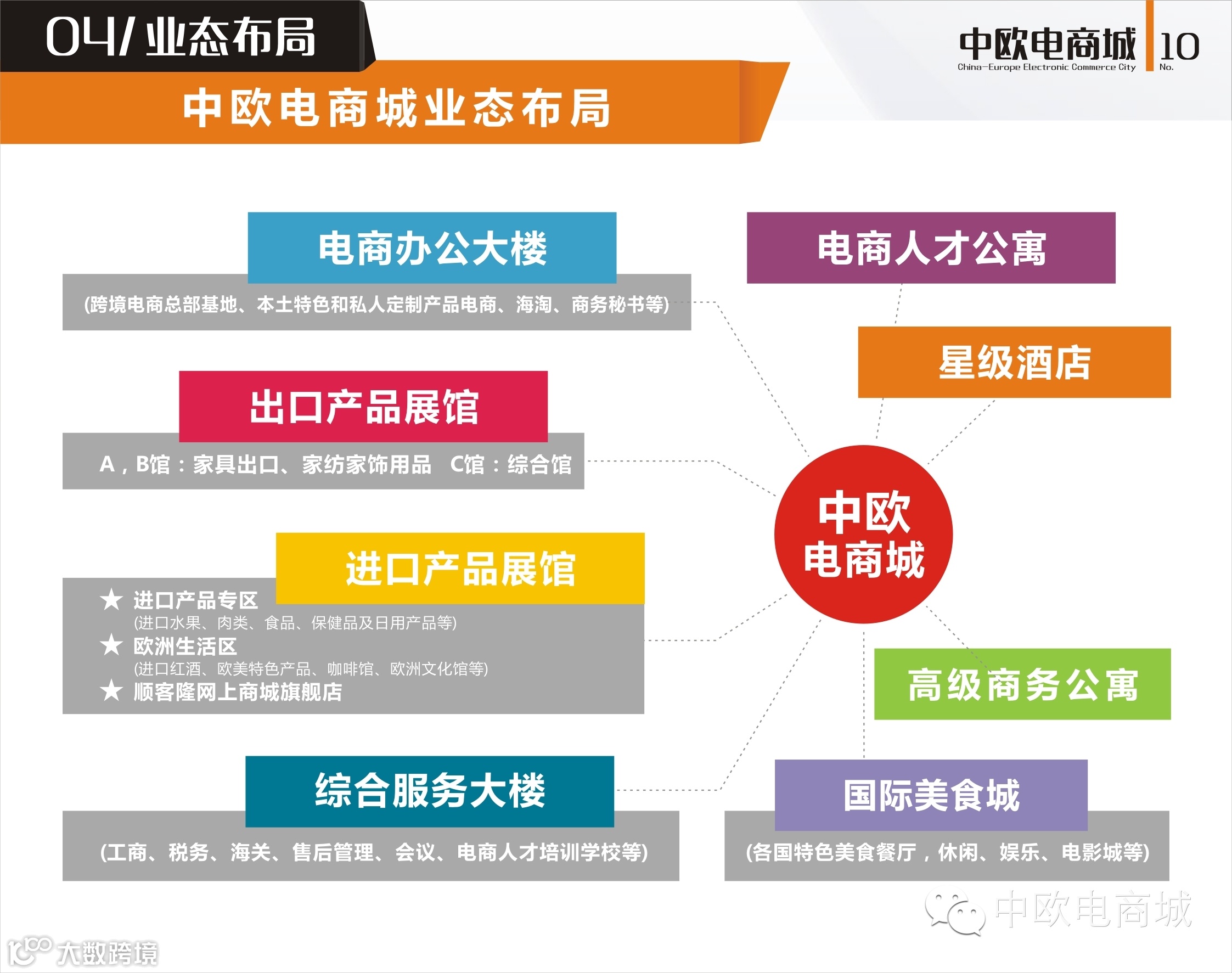 04/ 业态布局

中欧电商城 China-Europe Electronic Commerce City 10 No.

中欧电商城业态布局

电商办公大楼
(跨境电商总部基地、本土特色和私人定制产品电商、海淘、商务秘书等)

出口产品展馆
A，B馆：家具出口、家纺家饰用品 C馆：综合馆

进口产品展馆
★ 进口产品专区
(进口水果、肉类、食品、保健品及日用产品等)
★ 欧洲生活区
(进口红酒、欧美特色产品、咖啡馆、欧洲文化馆等)
★ 顺客隆网上商城旗舰店

综合服务大楼
(工商、税务、海关、售后管理、会议、电商人才培训学校等)

电商人才公寓

星级酒店

中欧电商城

高级商务公寓

国际美食城
(各国特色美食餐厅，休闲、娱乐、电影城等)

中欧电商城

大数跨境